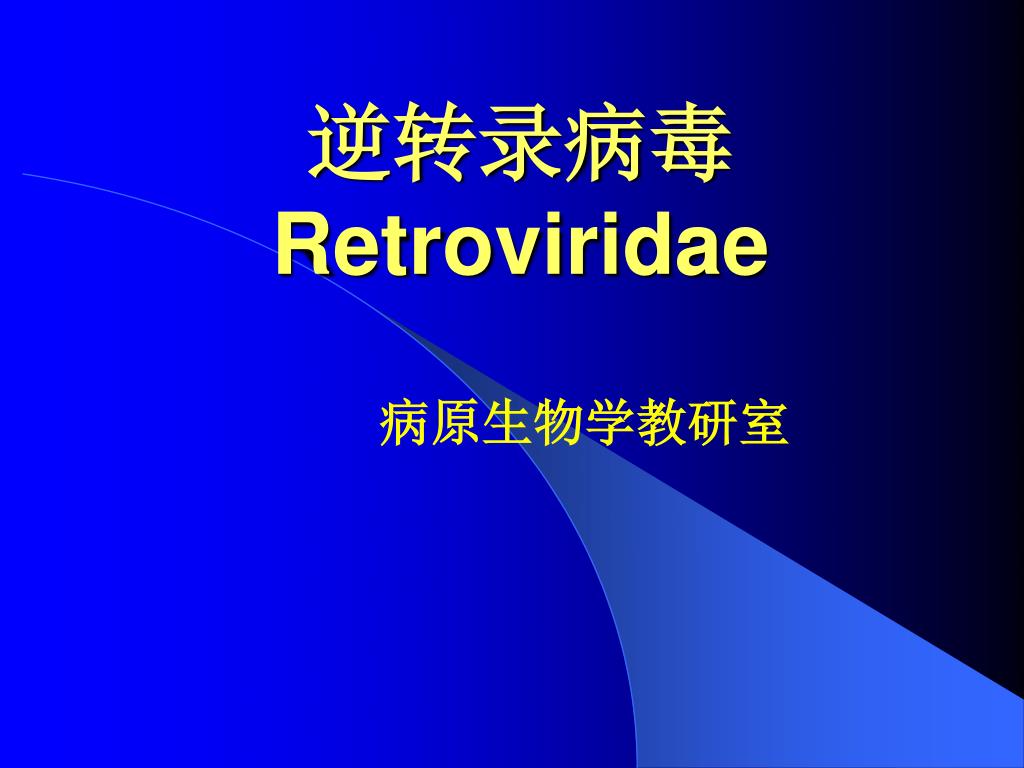 逆转录病毒
Retroviridae

病原生物学教研室